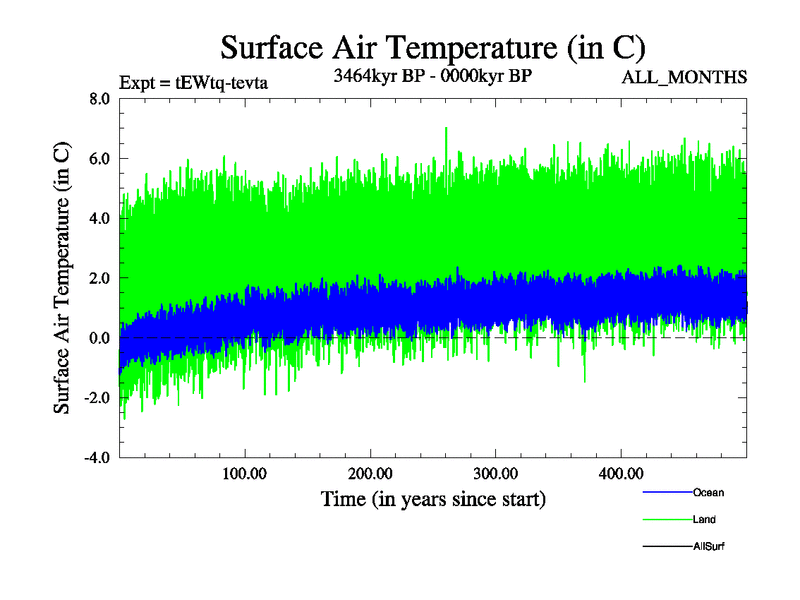 Surface Air Temperature (in C)

Expt = tEWtq-tevta

3464kyr BP - 0000kyr BP

ALL_MONTHS

Surface Air Temperature (in C)

8.0
6.0
4.0
2.0
0.0
-2.0
-4.0

100.00
200.00
300.00
400.00

Time (in years since start)

Ocean
Land
AllSurf